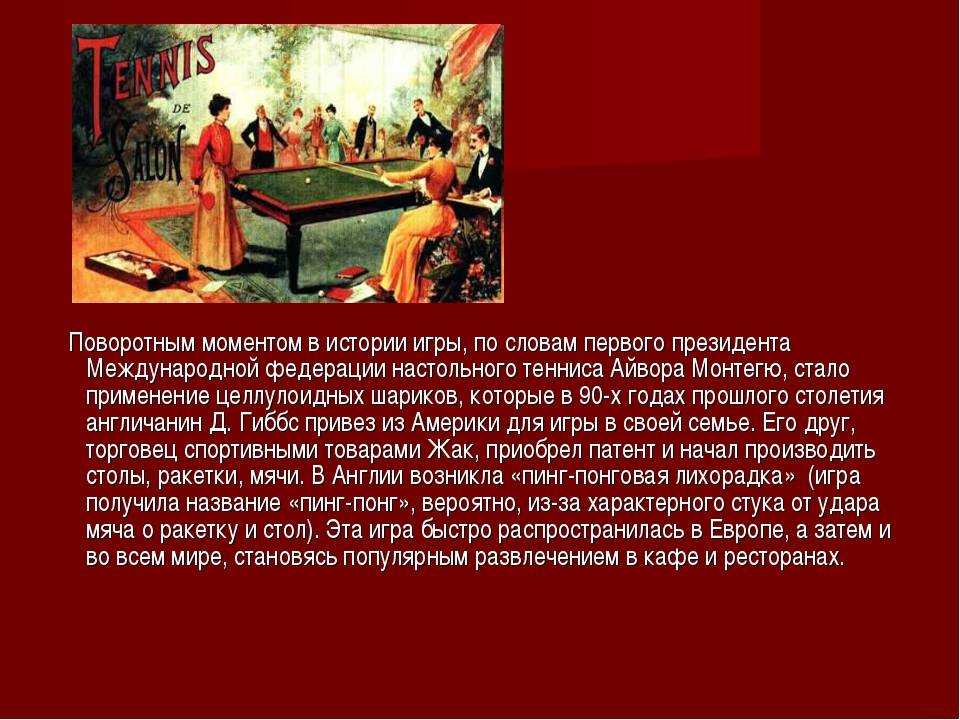 TENNIS
DE
SALON

Поворотным моментом в истории игры, по словам первого президента Международной федерации настольного тенниса Айвора Монтегю, стало применение целлулоидных шариков, которые в 90-х годах прошлого столетия англичанин Д. Гиббс привез из Америки для игры в своей семье. Его друг, торговец спортивными товарами Жак, приобрел патент и начал производить столы, ракетки, мячи. В Англии возникла «пинг-понговая лихорадка» (игра получила название «пинг-понг», вероятно, из-за характерного стука от удара мяча о ракетку и стол). Эта игра быстро распространилась в Европе, а затем и во всем мире, становясь популярным развлечением в кафе и ресторанах.